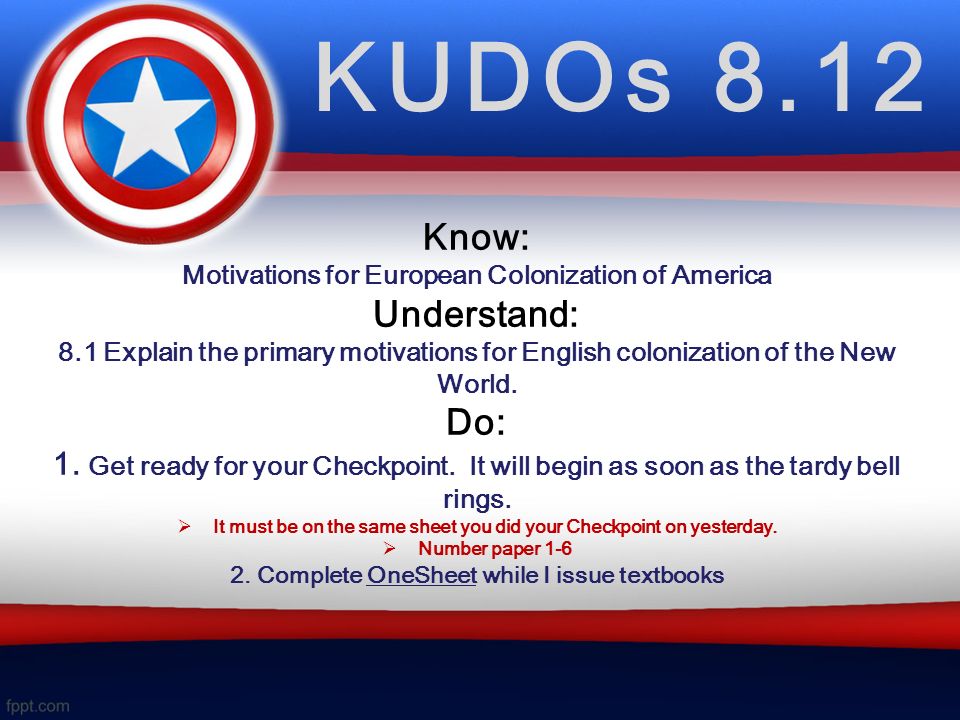 KUDOs 8.12

Know:
Motivations for European Colonization of America

Understand:
8.1 Explain the primary motivations for English colonization of the New World.

Do:
1. Get ready for your Checkpoint. It will begin as soon as the tardy bell rings.
➢ It must be on the same sheet you did your Checkpoint on yesterday.
➢ Number paper 1-6
2. Complete OneSheet while I issue textbooks

fppt.com